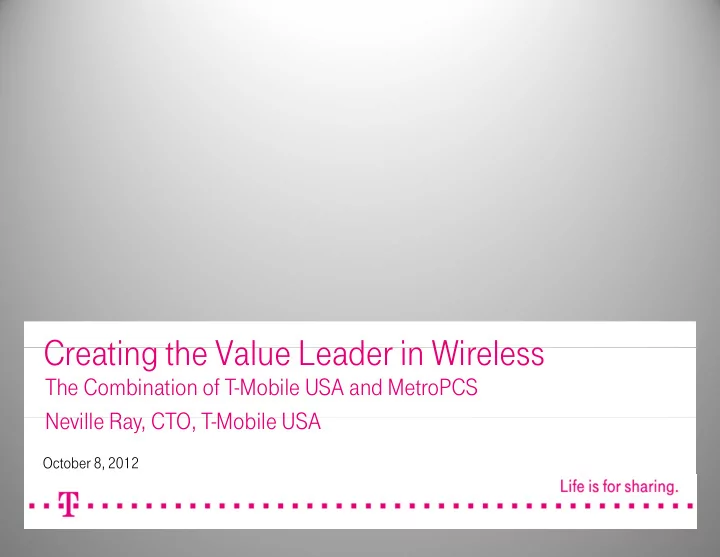 Creating the Value Leader in Wireless

The Combination of T-Mobile USA and MetroPCS

Neville Ray, CTO, T-Mobile USA

October 8, 2012

Life is for sharing.

T